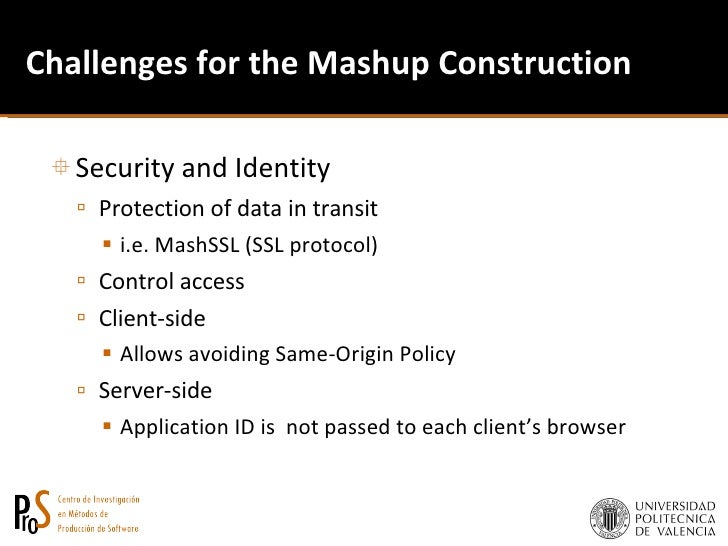 Challenges for the Mashup Construction

Security and Identity

Protection of data in transit

i.e. MashSSL (SSL protocol)

Control access

Client-side

Allows avoiding Same-Origin Policy

Server-side

Application ID is not passed to each client's browser

ProS Centro de Investigación en Métodos de Producción de Software

UNIVERSIDAD POLITECNICA DE VALENCIA